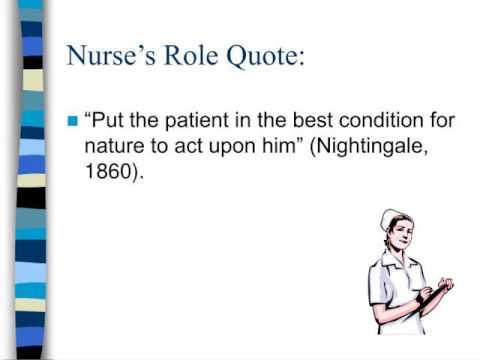 Nurse’s Role Quote:

“Put the patient in the best condition for nature to act upon him” (Nightingale, 1860).